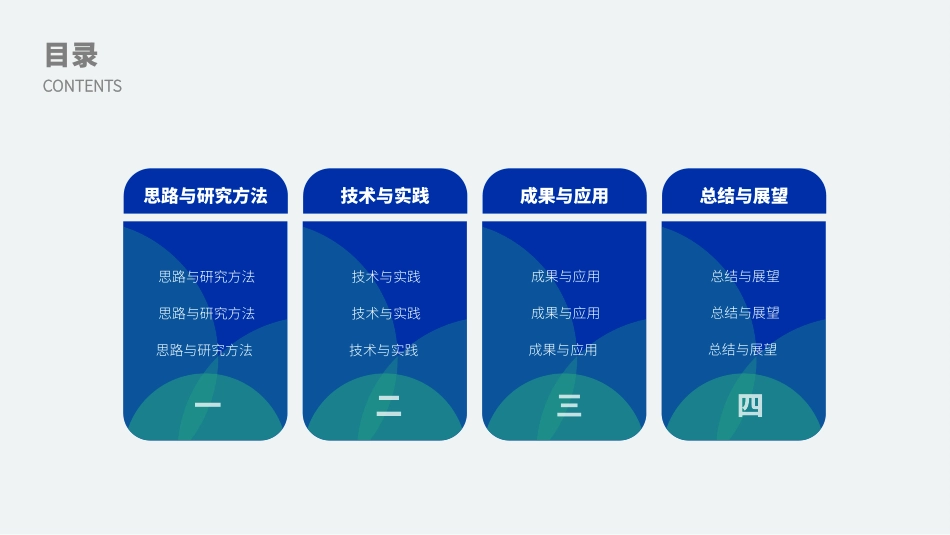 目录
CONTENTS

思路与研究方法

思路与研究方法

思路与研究方法

思路与研究方法

一

技术与实践

技术与实践

技术与实践

技术与实践

二

成果与应用

成果与应用

成果与应用

成果与应用

三

总结与展望

总结与展望

总结与展望

总结与展望

四